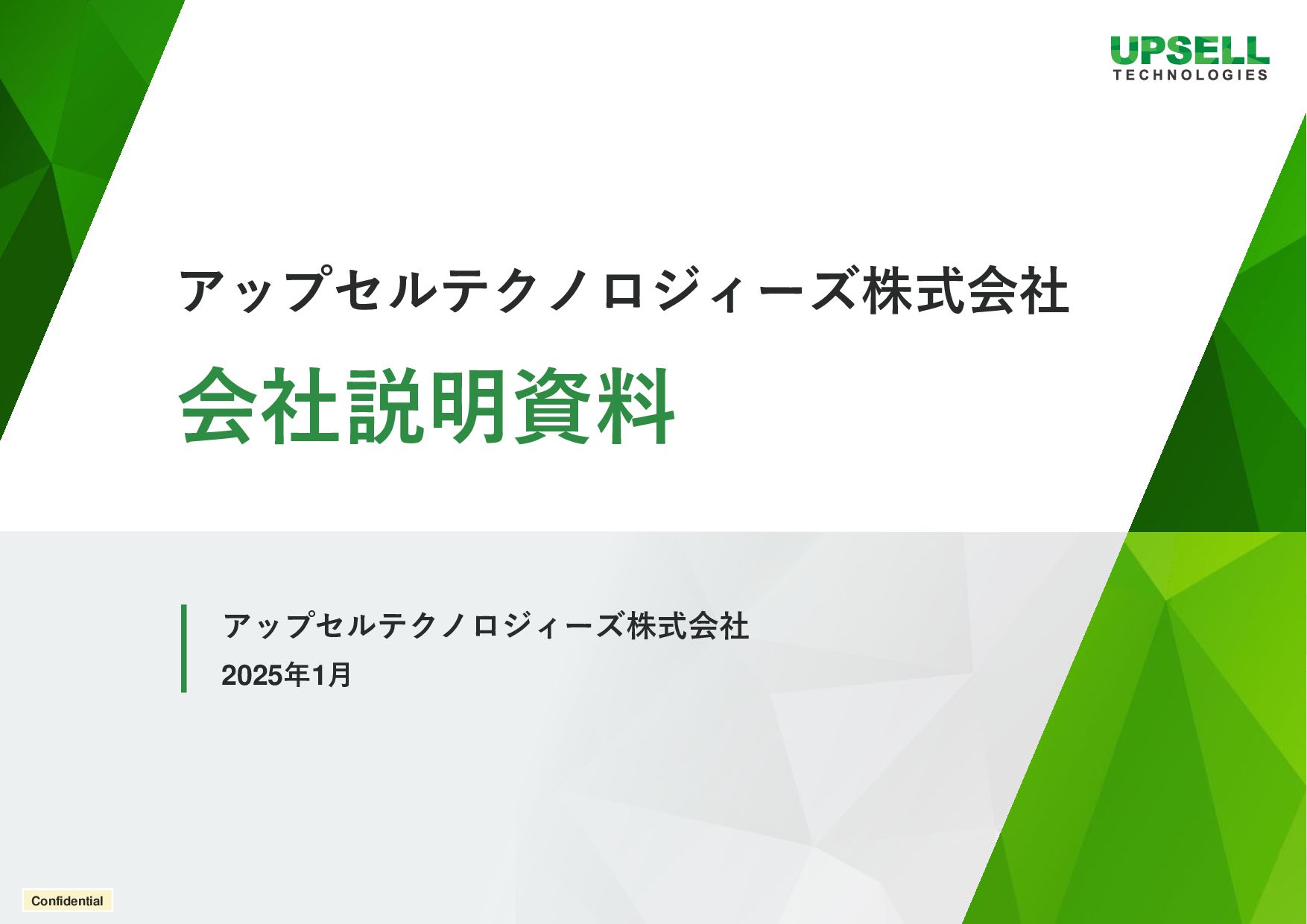 UPSELL
TECHNOLOGIES

アップセルテクノロジィーズ株式会社

会社説明資料

アップセルテクノロジィーズ株式会社
2025年1月

Confidential